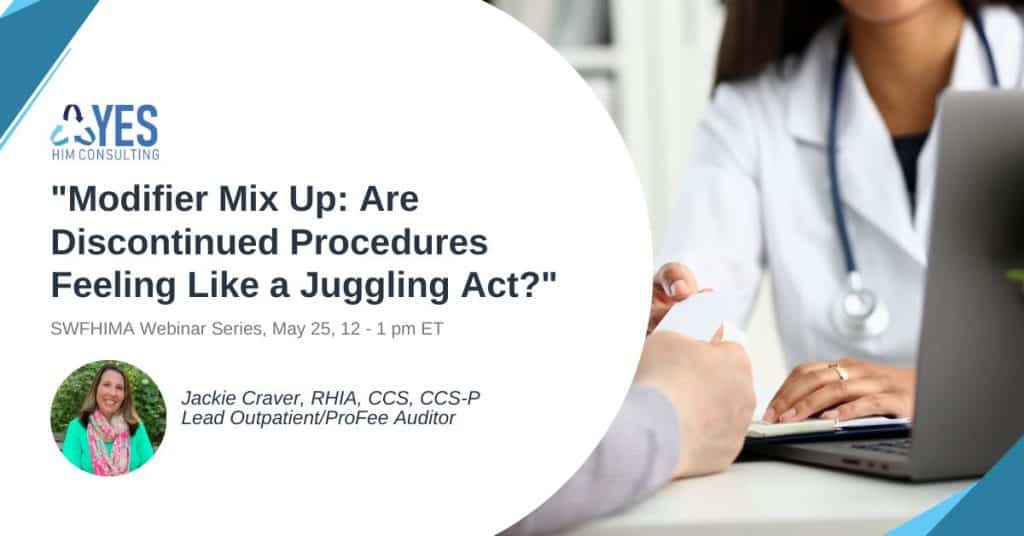 YES
HIM CONSULTING

"Modifier Mix Up: Are Discontinued Procedures Feeling Like a Juggling Act?"

SWFHIMA Webinar Series, May 25, 12 - 1 pm ET

Jackie Craver, RHIA, CCS, CCS-P
Lead Outpatient/ProFee Auditor